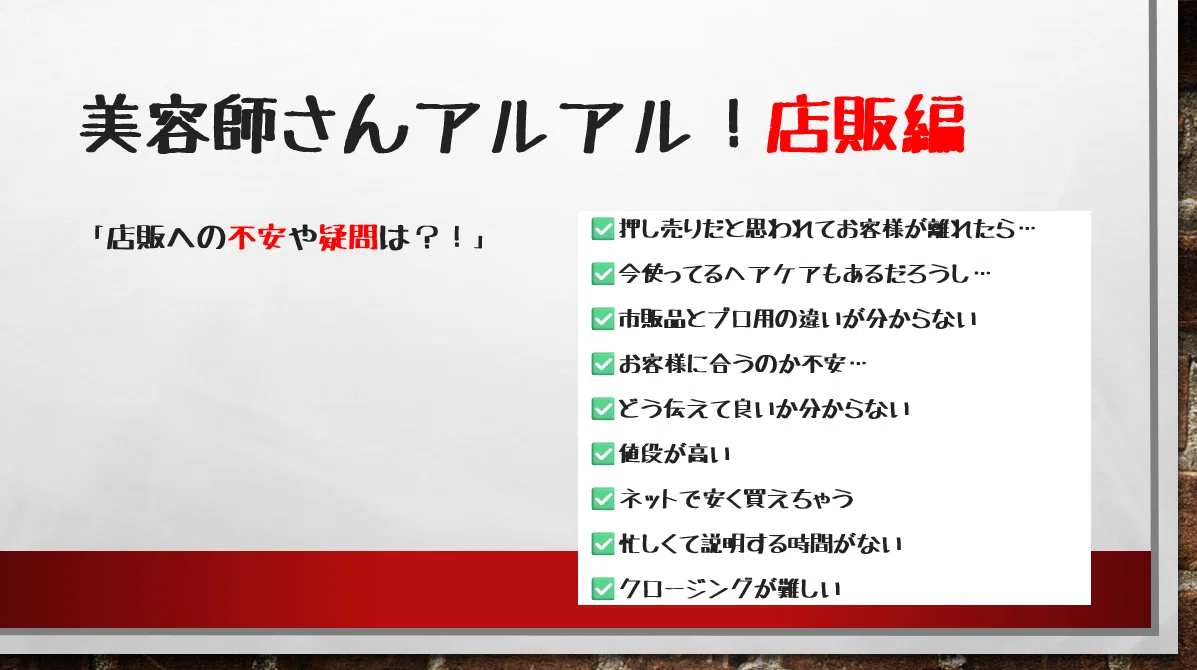 美容師さんアルアル！店販編

「店販への不安や疑問は？！」

✅押し売りだと思われてお客様が離れたら…
✅今使ってるヘアケアもあるだろうし…
✅市販品とプロ用の違いが分からない
✅お客様に合うのか不安…
✅どう伝えて良いか分からない
✅値段が高い
✅ネットで安く買えちゃう
✅忙しくて説明する時間がない
✅クロージングが難しい